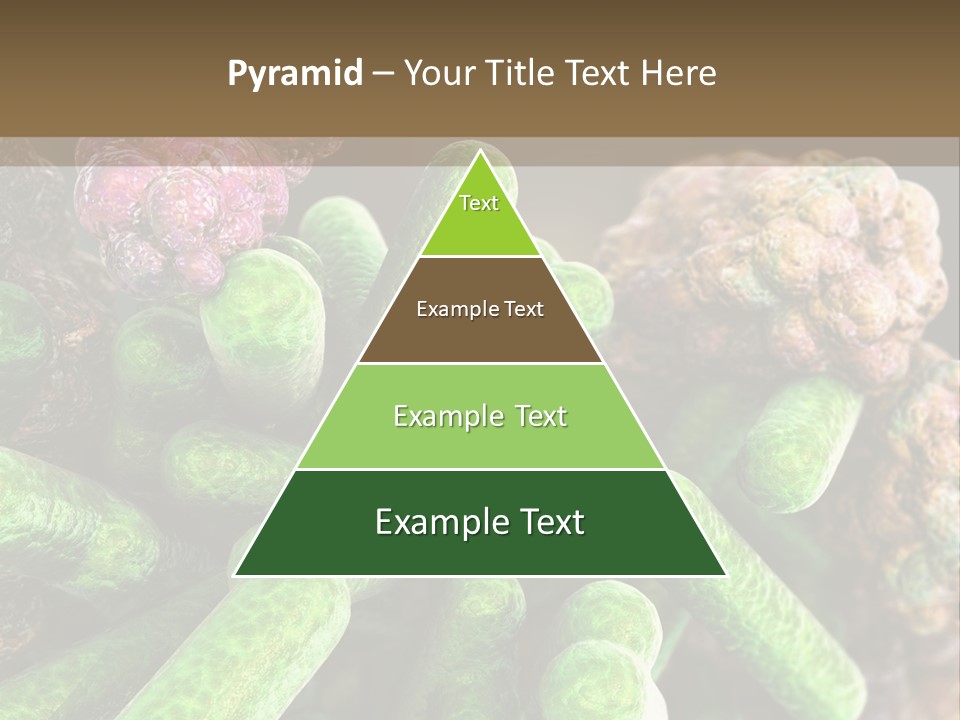 Pyramid – Your Title Text Here

Text

Example Text

Example Text

Example Text